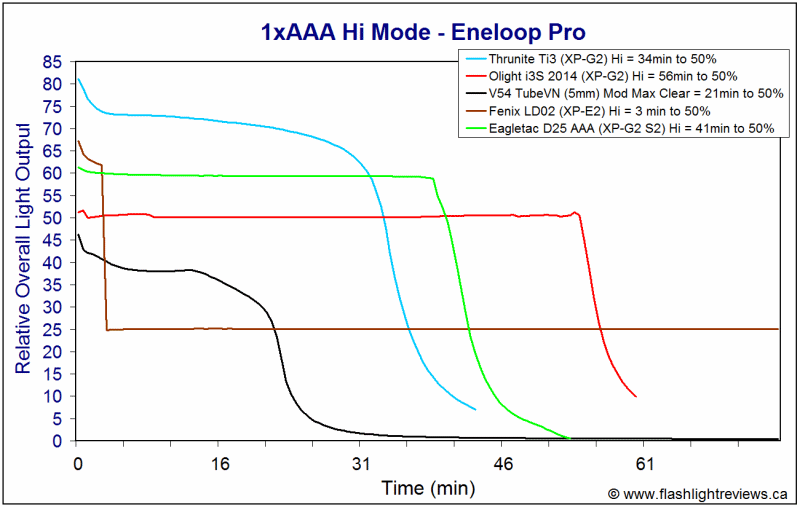 1xAAA Hi Mode - Eneloop Pro

Thrunite Ti3 (XP-G2) Hi = 34min to 50%
Olight i3S 2014 (XP-G2) Hi = 56min to 50%
V54 TubeVN (5mm) Mod Max Clear = 21min to 50%
Fenix LD02 (XP-E2) Hi = 3 min to 50%
Eagletac D25 AAA (XP-G2 S2) Hi = 41min to 50%

Relative Overall Light Output

85
80
75
70
65
60
55
50
45
40
35
30
25
20
15
10
5
0

0
16
31
46
61

Time (min)

© www.flashlightreviews.ca